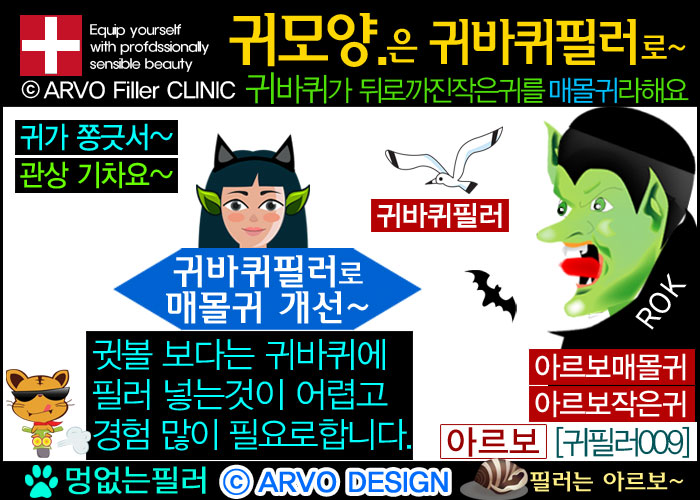 Equip yourself with profdssionally sensible beauty

귀모양.은 귀바퀴필러로~

© ARVO Filler CLINIC 귀바퀴가 뒤로까진작은귀를 매몰귀라해요

귀가 쫑긋서~

관상 기차요~

귀바퀴필러

귀바퀴필러로 매몰귀 개선~

ROK

귓볼 보다는 귀바퀴에 필러 넣는것이 어렵고 경험 많이 필요로합니다.

아르보매몰귀

아르보작은귀

아르보 [귀필러009]

멍없는필러 © ARVO DESIGN 필러는 아르보~